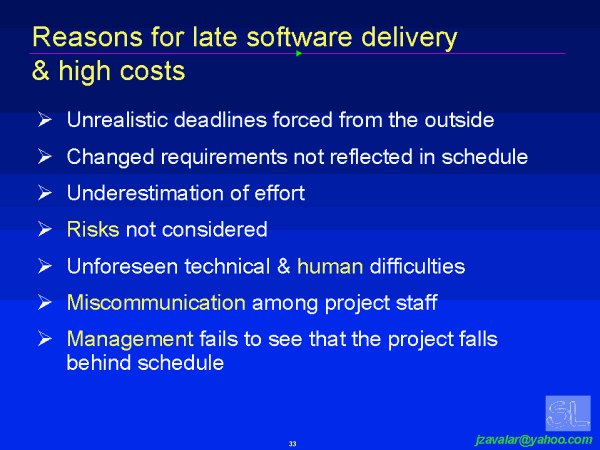 Reasons for late software delivery & high costs

➢ Unrealistic deadlines forced from the outside

➢ Changed requirements not reflected in schedule

➢ Underestimation of effort

➢ Risks not considered

➢ Unforeseen technical & human difficulties

➢ Miscommunication among project staff

➢ Management fails to see that the project falls behind schedule

SL

33

jzavalar@yahoo.com